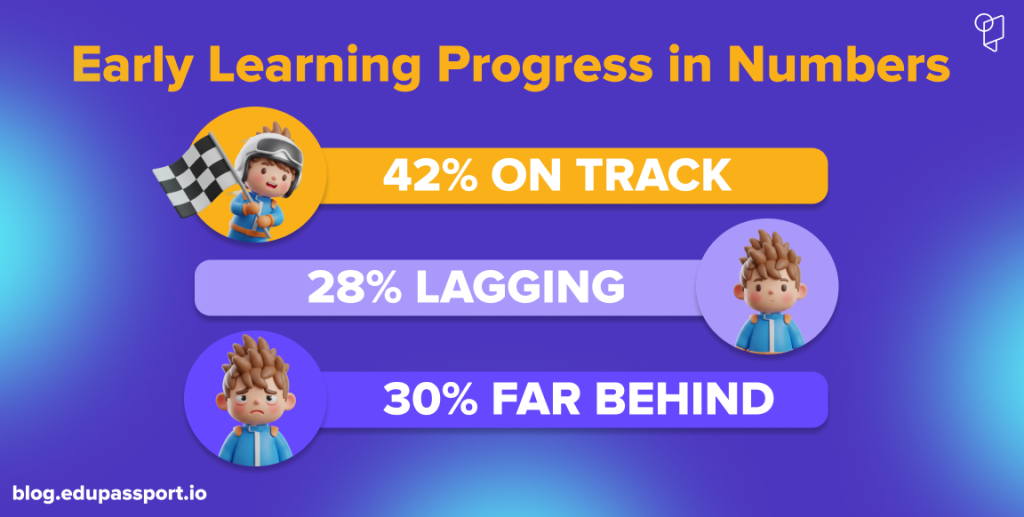 Early Learning Progress in Numbers

42% ON TRACK

28% LAGGING

30% FAR BEHIND

blog.edupassport.io